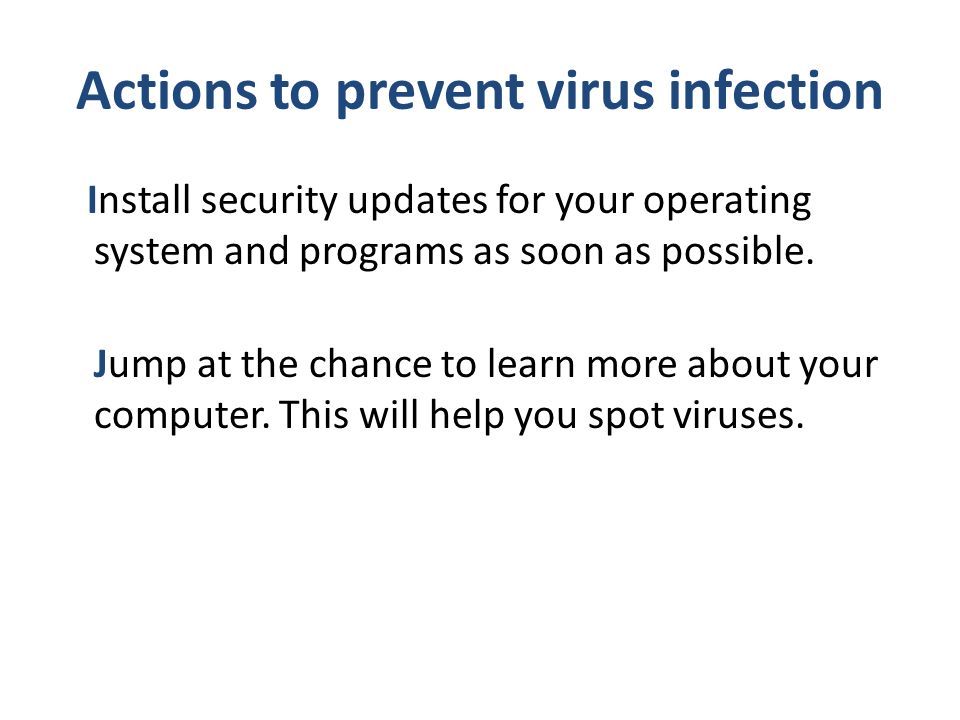 Actions to prevent virus infection

Install security updates for your operating system and programs as soon as possible.

Jump at the chance to learn more about your computer. This will help you spot viruses.